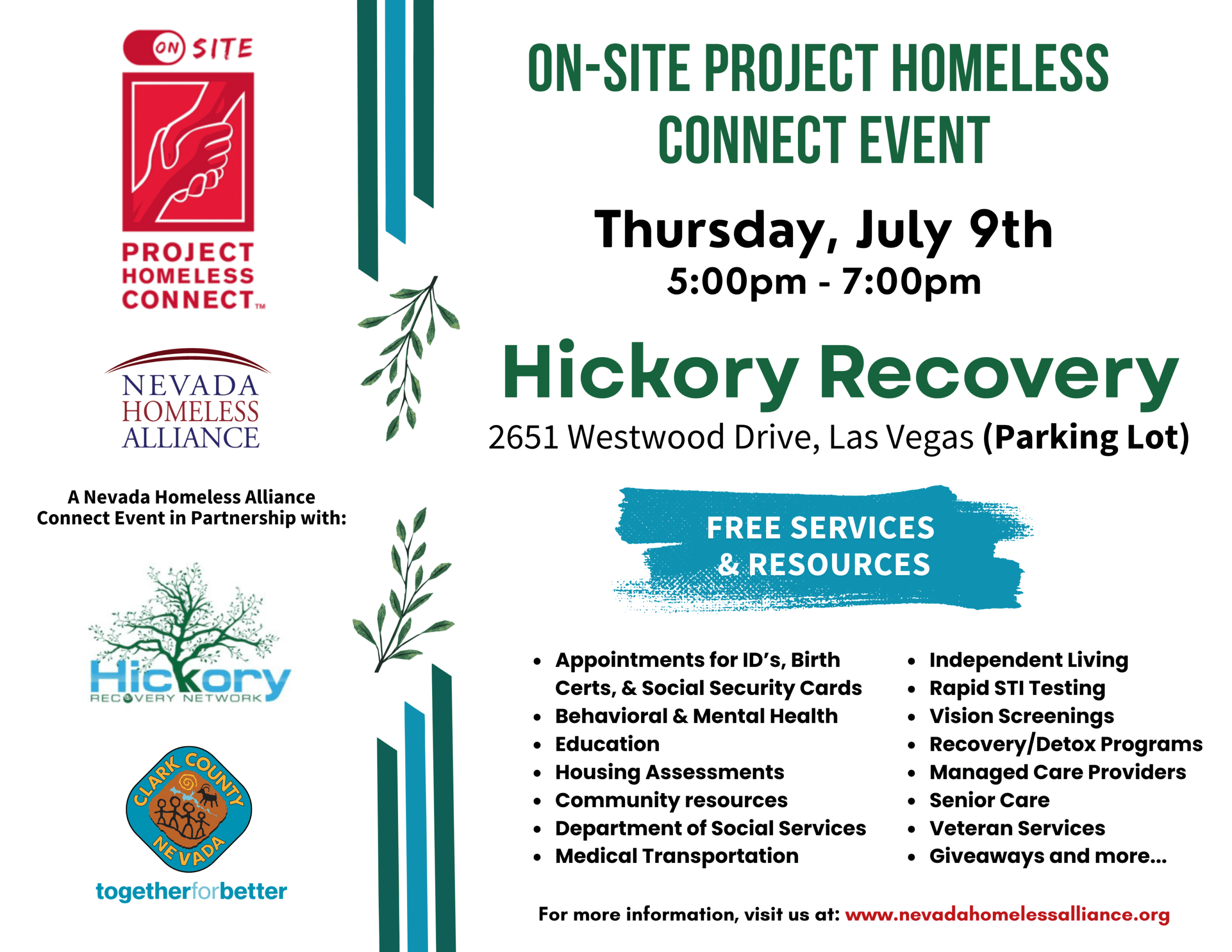 ON SITE

PROJECT HOMELESS CONNECT™

NEVADA HOMELESS ALLIANCE

A Nevada Homeless Alliance Connect Event in Partnership with:

Hickory RECOVERY NETWORK

CLARK COUNTY NEVADA

togetherforbetter

ON-SITE PROJECT HOMELESS CONNECT EVENT

Thursday, July 9th
5:00pm - 7:00pm

Hickory Recovery
2651 Westwood Drive, Las Vegas (Parking Lot)

FREE SERVICES & RESOURCES

- Appointments for ID's, Birth Certs, & Social Security Cards
- Behavioral & Mental Health
- Education
- Housing Assessments
- Community resources
- Department of Social Services
- Medical Transportation

- Independent Living
- Rapid STI Testing
- Vision Screenings
- Recovery/Detox Programs
- Managed Care Providers
- Senior Care
- Veteran Services
- Giveaways and more...

For more information, visit us at: www.nevadahomelessalliance.org